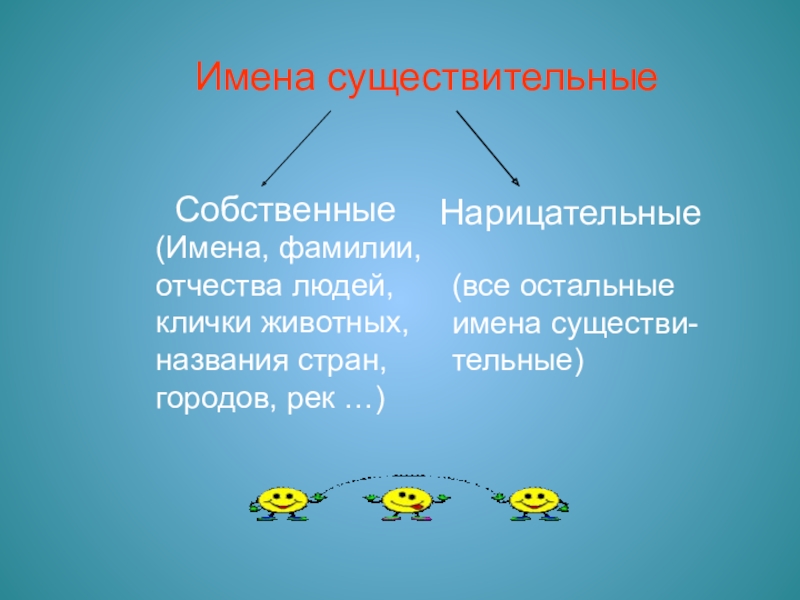 Имена существительные

Собственные
(Имена, фамилии, отчества людей, клички животных, названия стран, городов, рек …)

Нарицательные

(все остальные имена существительные)